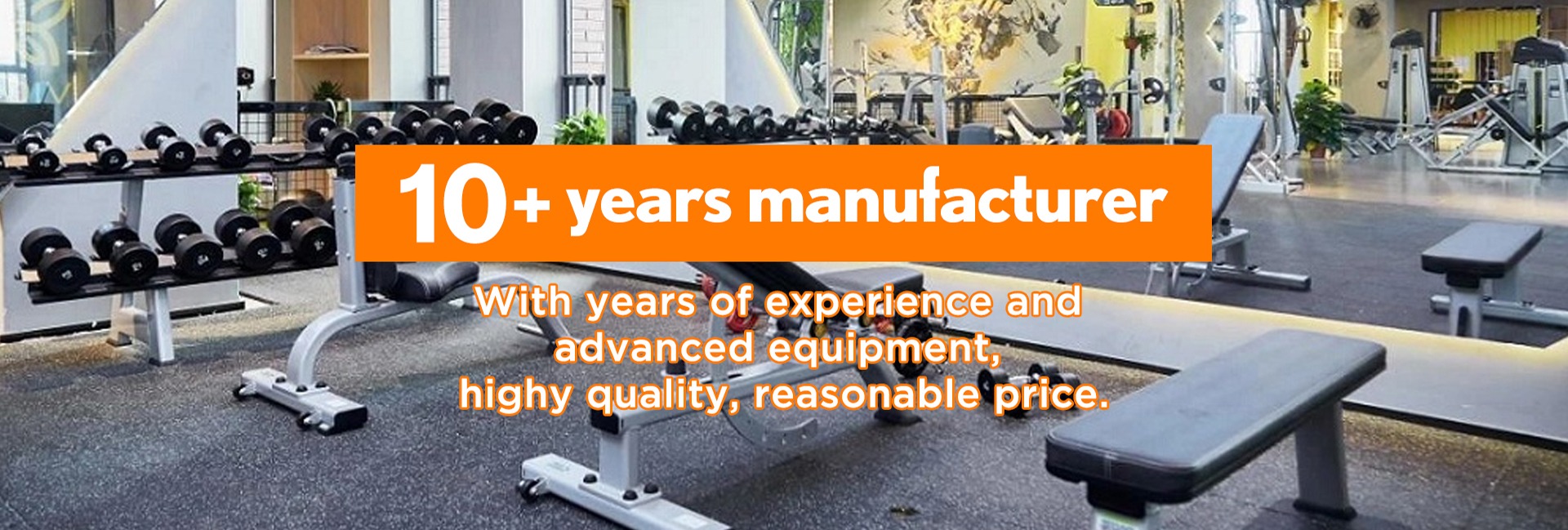 10+ years manufacturer

With years of experience and advanced equipment, highy quality, reasonable price.